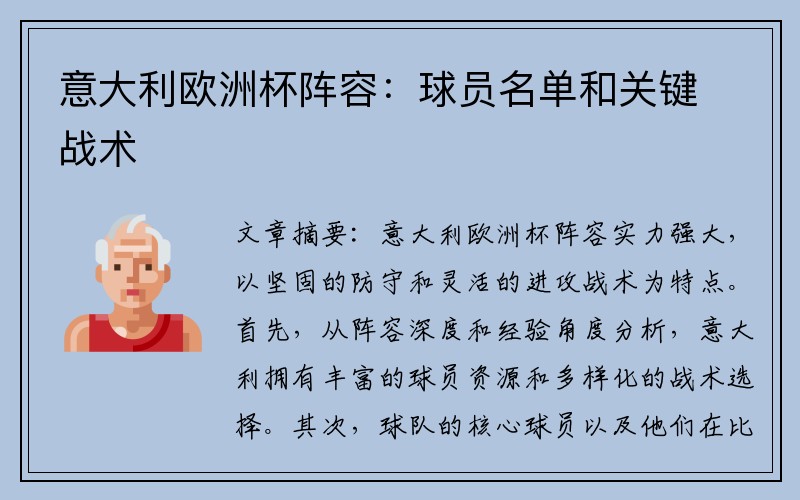 意大利欧洲杯阵容：球员名单和关键战术

文章摘要：意大利欧洲杯阵容实力强大，以坚固的防守和灵活的进攻战术为特点。首先，从阵容深度和经验角度分析，意大利拥有丰富的球员资源和多样化的战术选择。其次，球队的核心球员以及他们在比